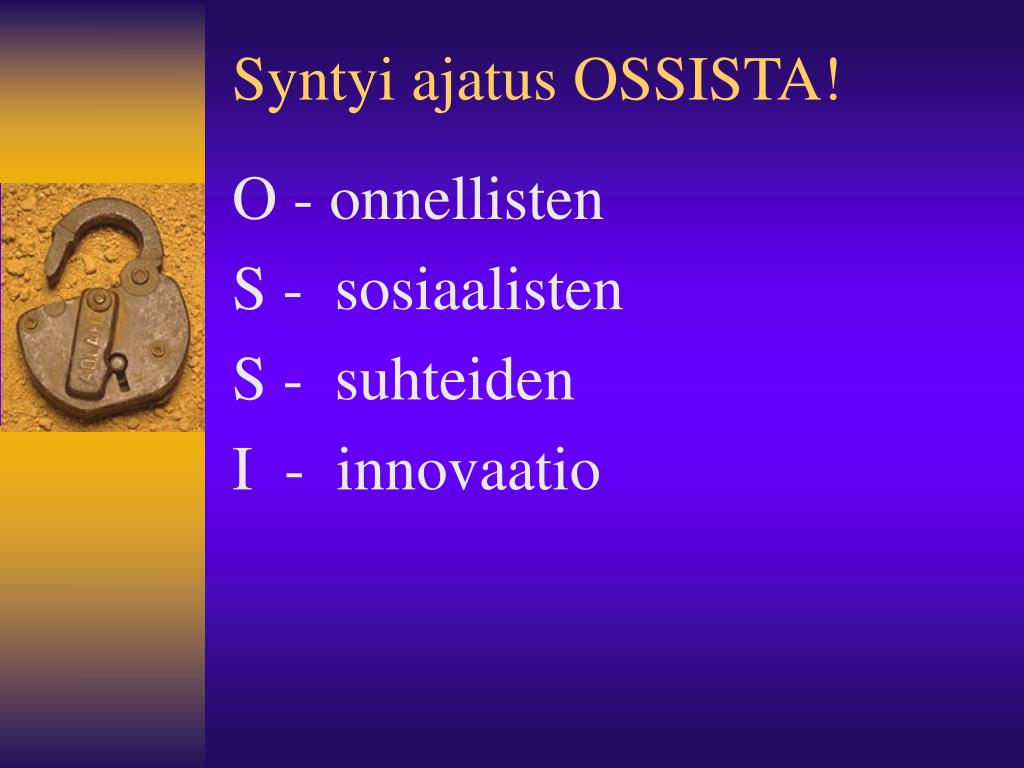 Syntyi ajatus OSSISTA!

O - onnellisten

S - sosiaalisten

S - suhteiden

I - innovaatio